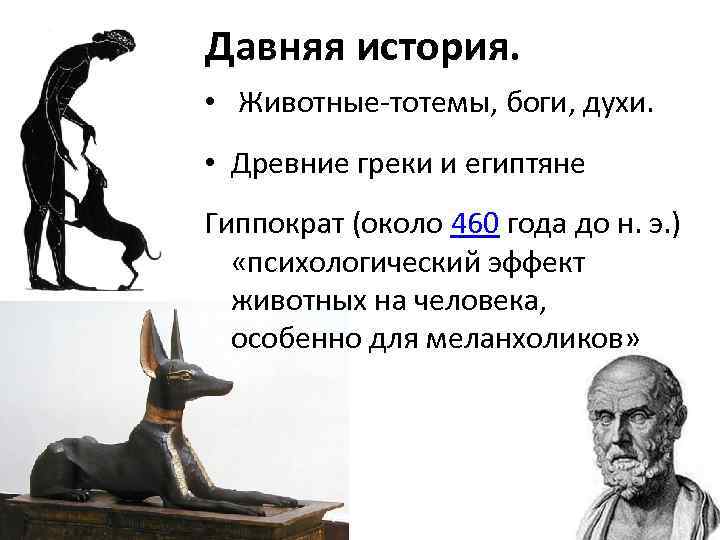 Давняя история.

• Животные-тотемы, боги, духи.

• Древние греки и египтяне

Гиппократ (около 460 года до н. э.) «психологический эффект животных на человека, особенно для меланхоликов»